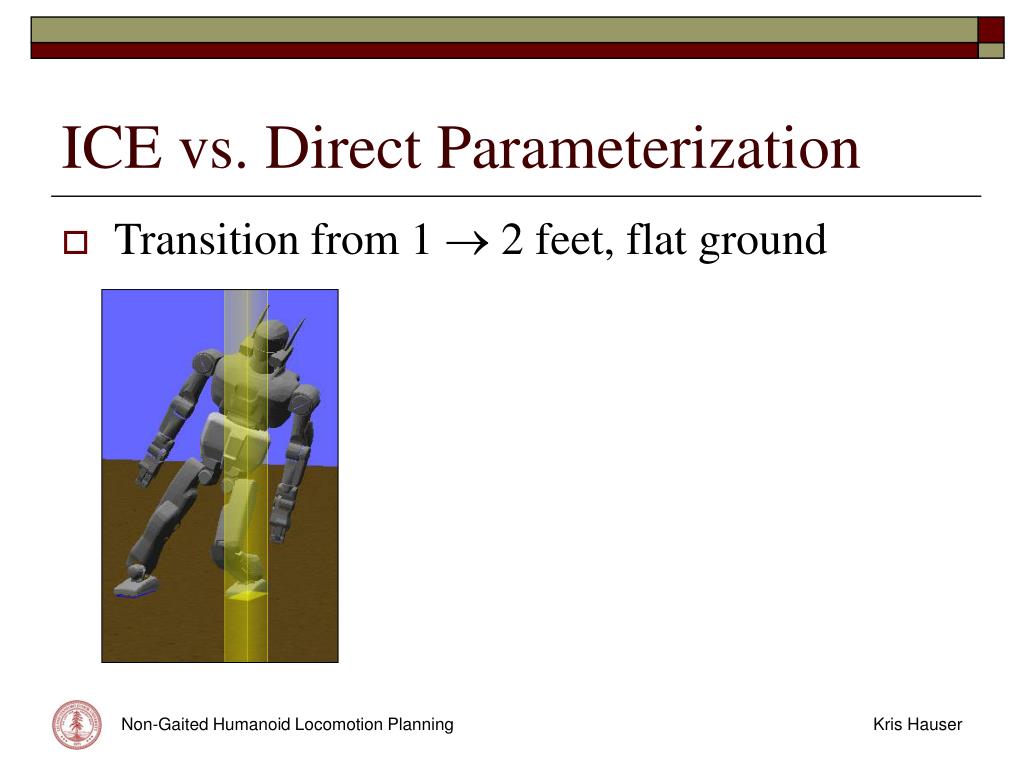 ICE vs. Direct Parameterization

Transition from 1 $\rightarrow$ 2 feet, flat ground

Non-Gaited Humanoid Locomotion Planning

Kris Hauser